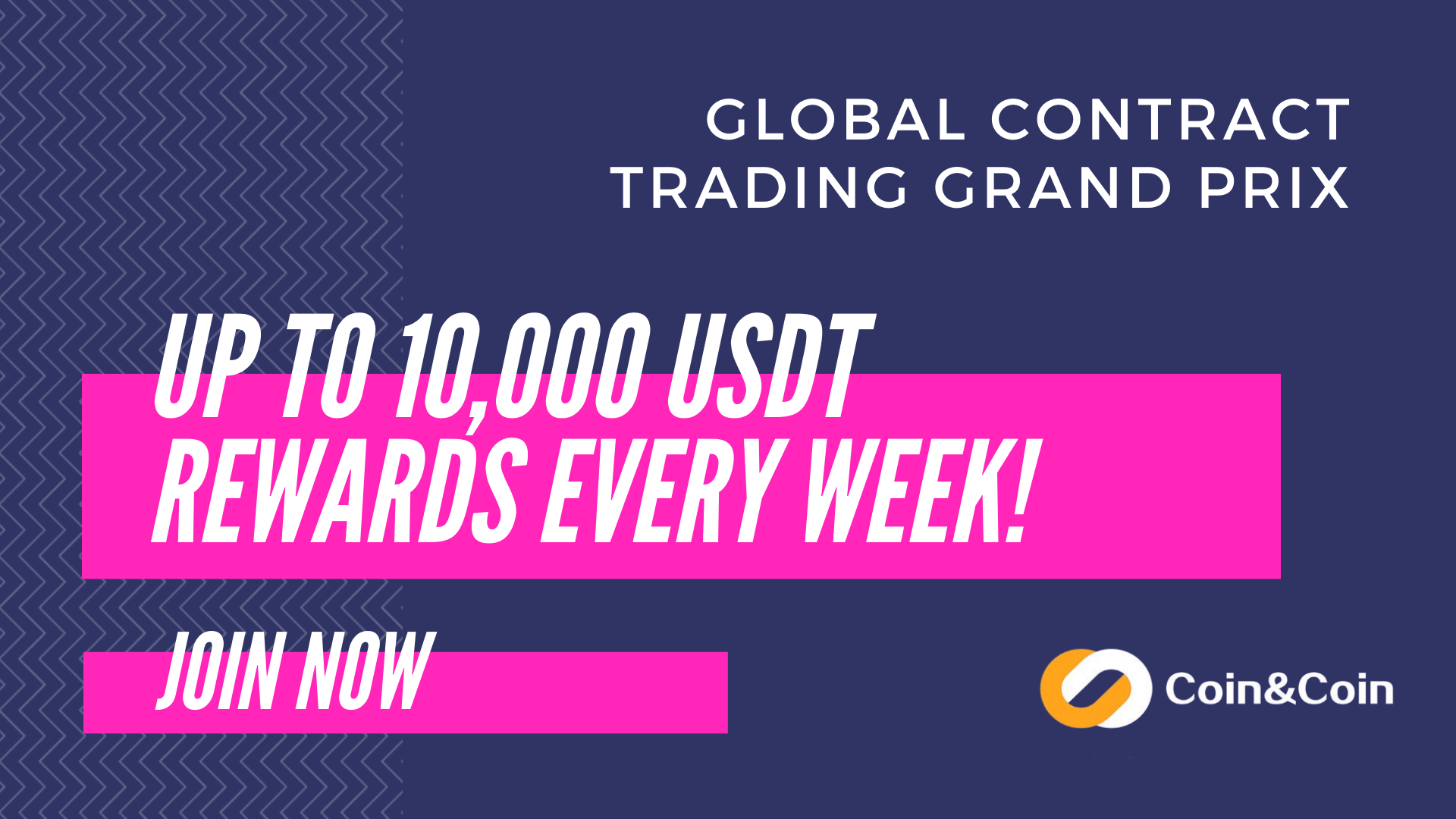 GLOBAL CONTRACT TRADING GRAND PRIX

UP TO 10,000 USDT REWARDS EVERY WEEK!

JOIN NOW

Coin&Coin